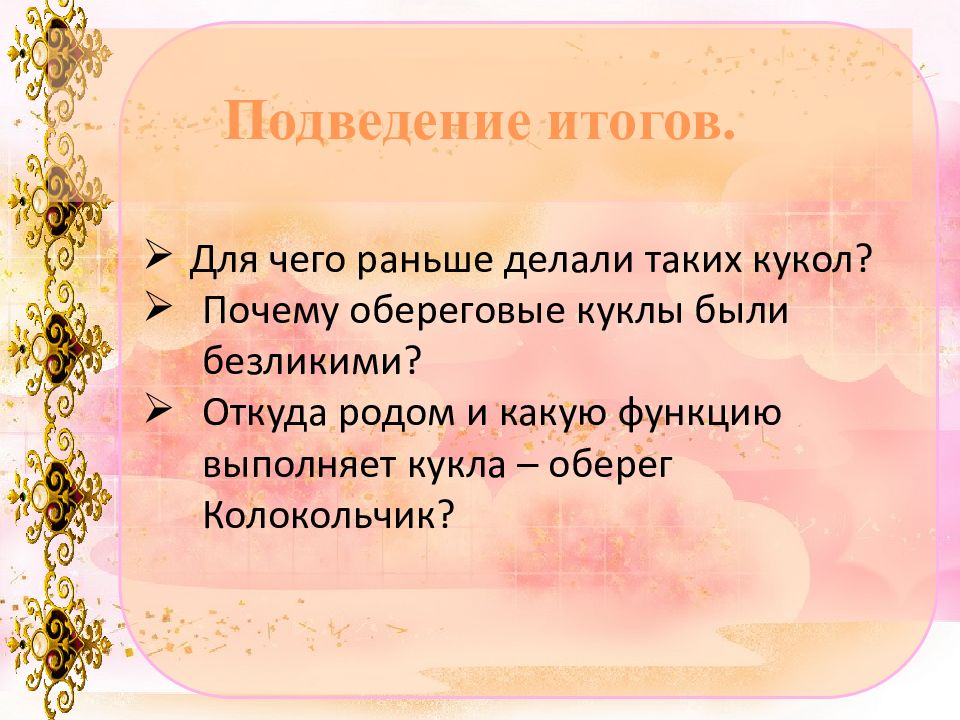 Подведение итогов.

➢ Для чего раньше делали таких кукол?
➢ Почему обереговые куклы были безликими?
➢ Откуда родом и какую функцию выполняет кукла – оберег Колокольчик?